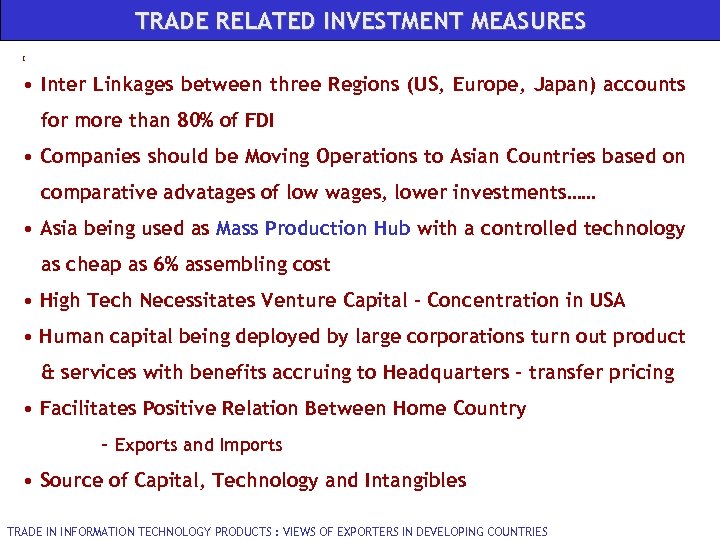 TRADE RELATED INVESTMENT MEASURES

• Inter Linkages between three Regions (US, Europe, Japan) accounts for more than 80% of FDI

• Companies should be Moving Operations to Asian Countries based on comparative advatages of low wages, lower investments……

• Asia being used as Mass Production Hub with a controlled technology as cheap as 6% assembling cost

• High Tech Necessitates Venture Capital - Concentration in USA

• Human capital being deployed by large corporations turn out product & services with benefits accruing to Headquarters - transfer pricing

• Facilitates Positive Relation Between Home Country

- Exports and Imports

• Source of Capital, Technology and Intangibles

TRADE IN INFORMATION TECHNOLOGY PRODUCTS : VIEWS OF EXPORTERS IN DEVELOPING COUNTRIES